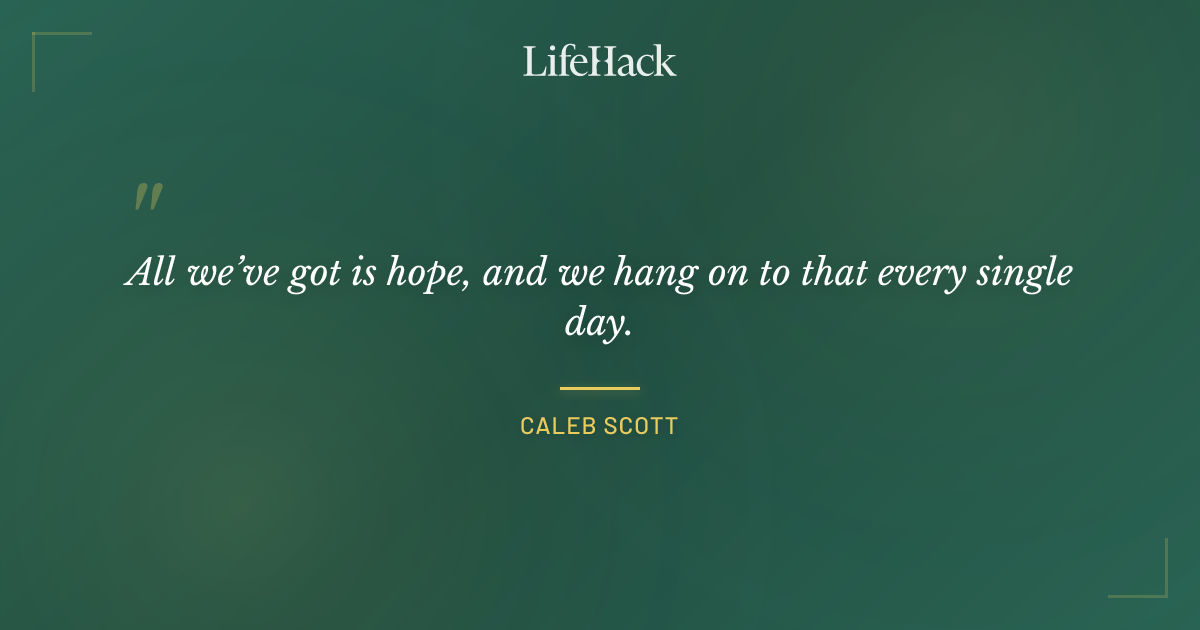 LifeHack

"

All we've got is hope, and we hang on to that every single day.

CALEB SCOTT